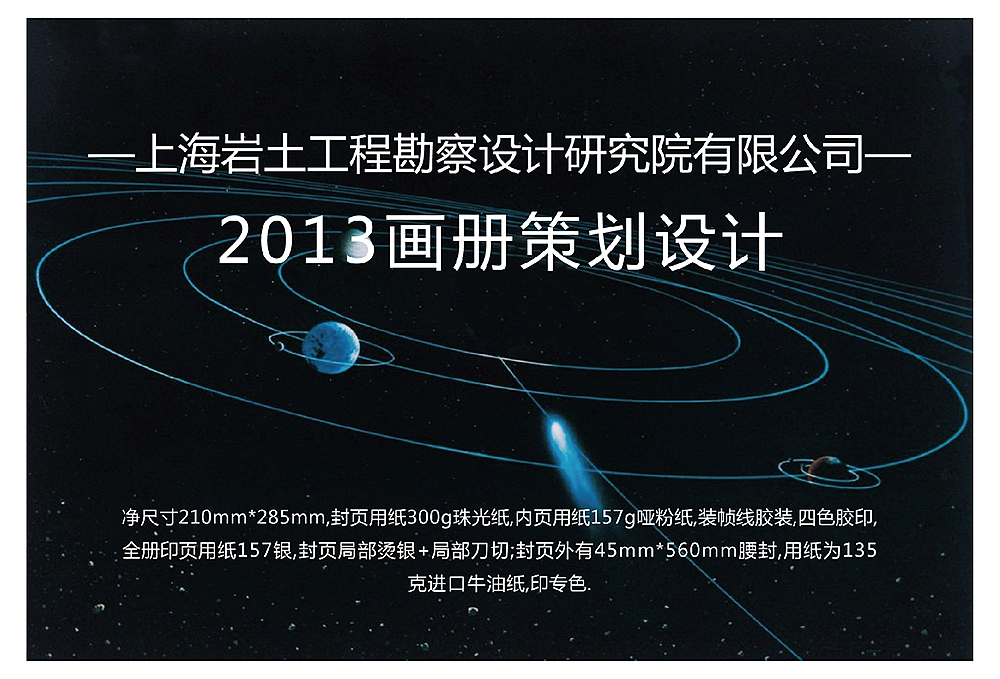 —上海岩土工程勘察设计研究院有限公司—

2013画册策划设计

净尺寸210mm*285mm,封页用纸300g珠光纸,内页用纸157g哑粉纸,装帧线胶装,四色胶印,全册印页用纸157银,封页局部烫银+局部刀切;封页外有45mm*560mm腰封,用纸为135克进口牛油纸,印专色.